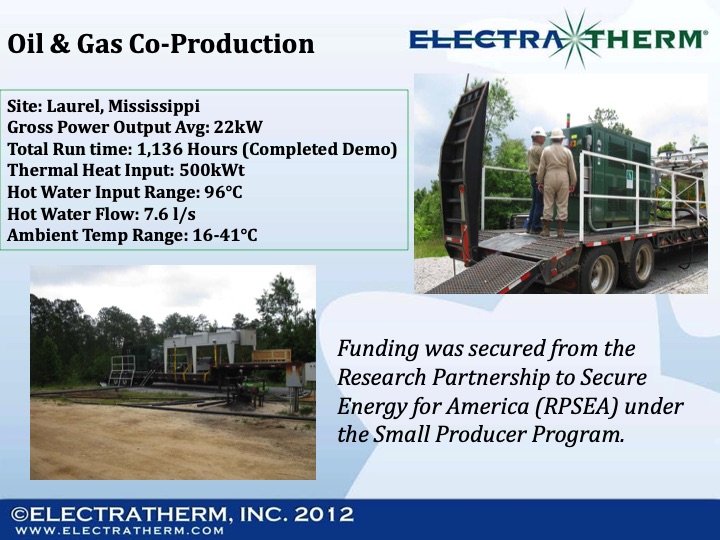 Oil & Gas Co-Production

ELECTRATHERM®

Site: Laurel, Mississippi
Gross Power Output Avg: 22kW
Total Run time: 1,136 Hours (Completed Demo)
Thermal Heat Input: 500kWt
Hot Water Input Range: 96°C
Hot Water Flow: 7.6 l/s
Ambient Temp Range: 16-41°C

Funding was secured from the Research Partnership to Secure Energy for America (RPSEA) under the Small Producer Program.

©ELECTRATHERM, INC. 2012
WWW.ELECTRATHERM.COM